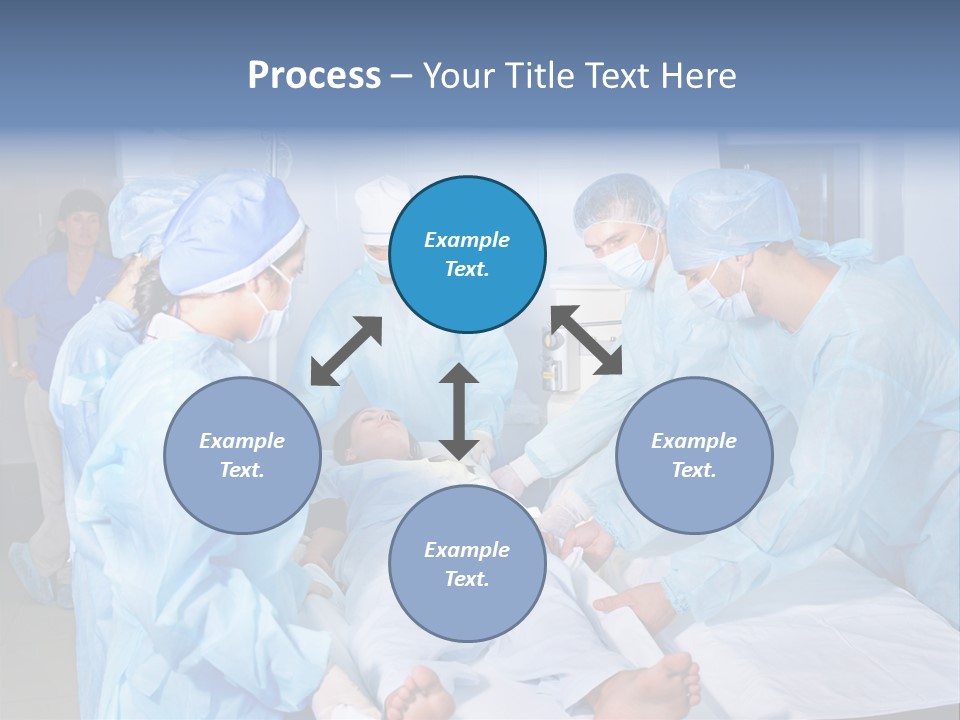 Process – Your Title Text Here

Example Text.

Example Text.

Example Text.

Example Text.